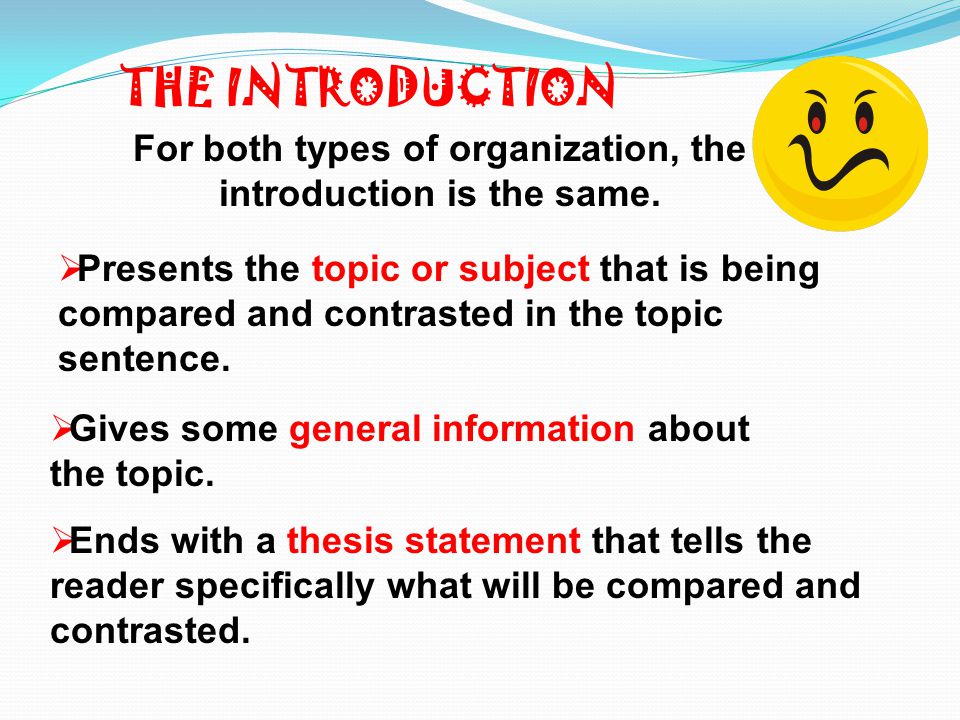 THE INTRODUCTION

For both types of organization, the introduction is the same.

➢Presents the topic or subject that is being compared and contrasted in the topic sentence.

➢Gives some general information about the topic.

➢Ends with a thesis statement that tells the reader specifically what will be compared and contrasted.